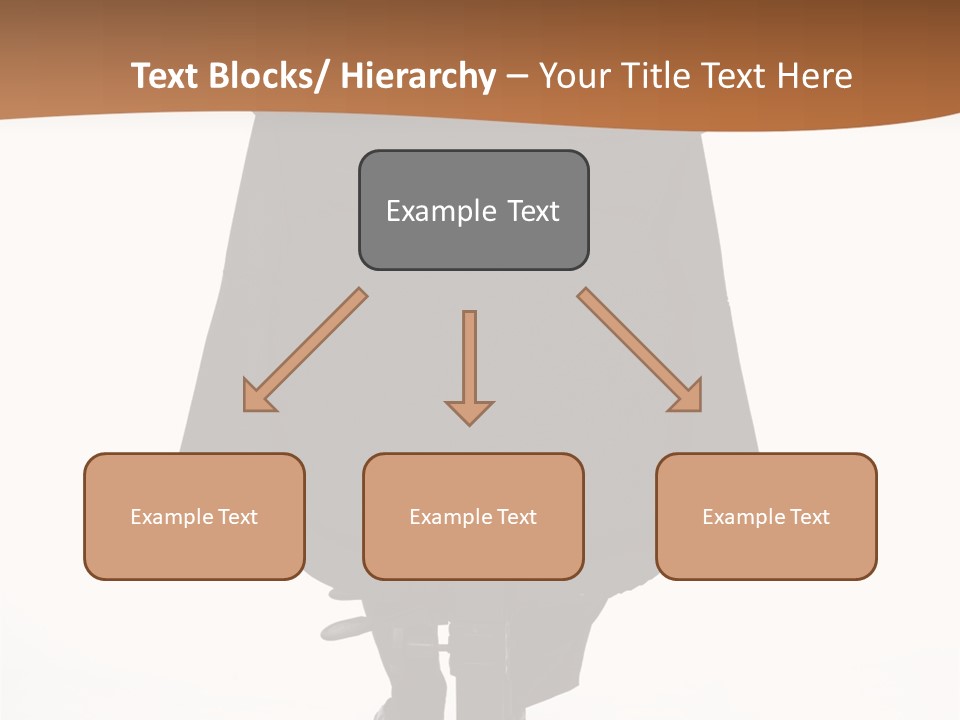 Text Blocks/ Hierarchy – Your Title Text Here

Example Text

Example Text

Example Text

Example Text